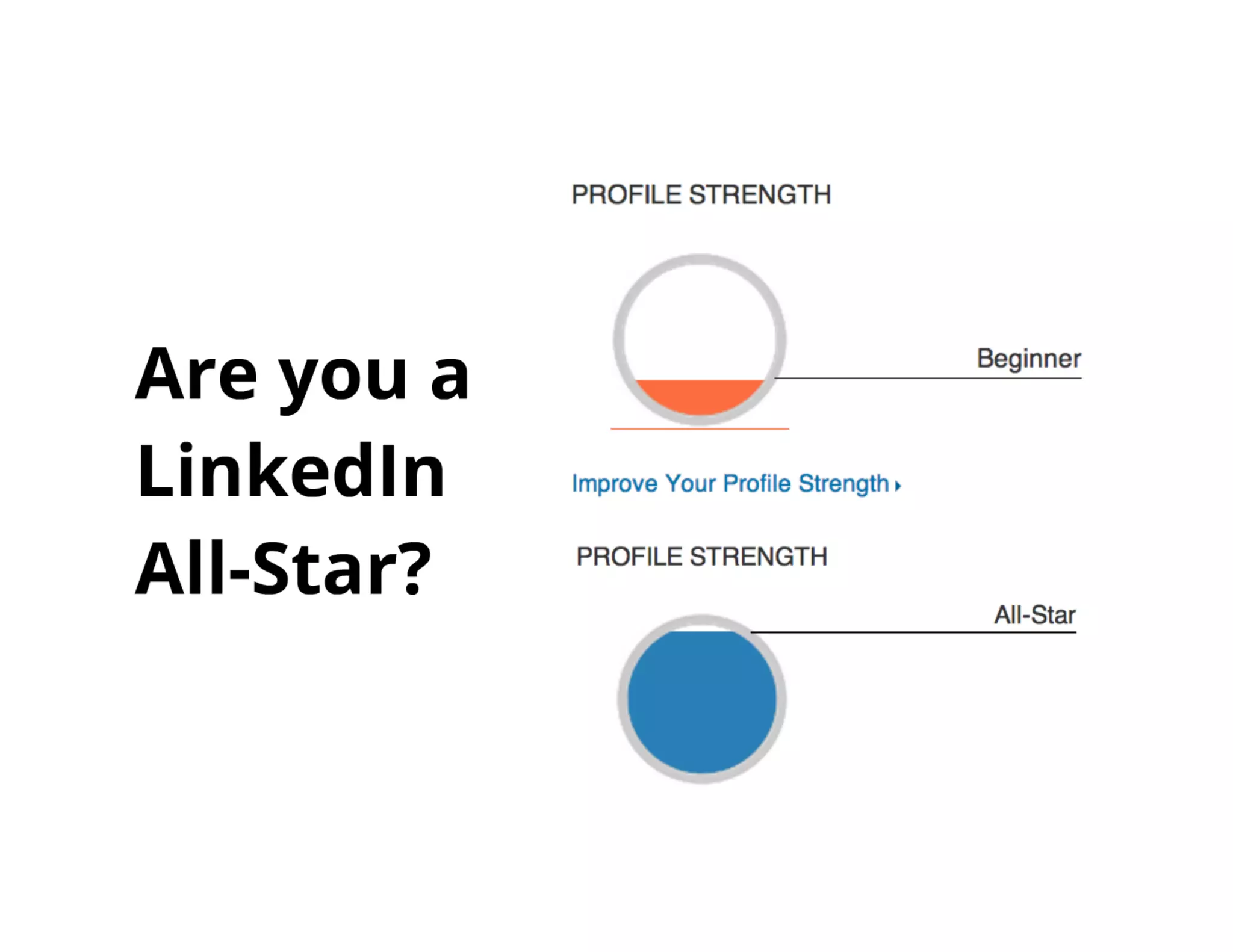 Are you a LinkedIn All-Star?

PROFILE STRENGTH

Beginner

Improve Your Profile Strength ▸

PROFILE STRENGTH

All-Star